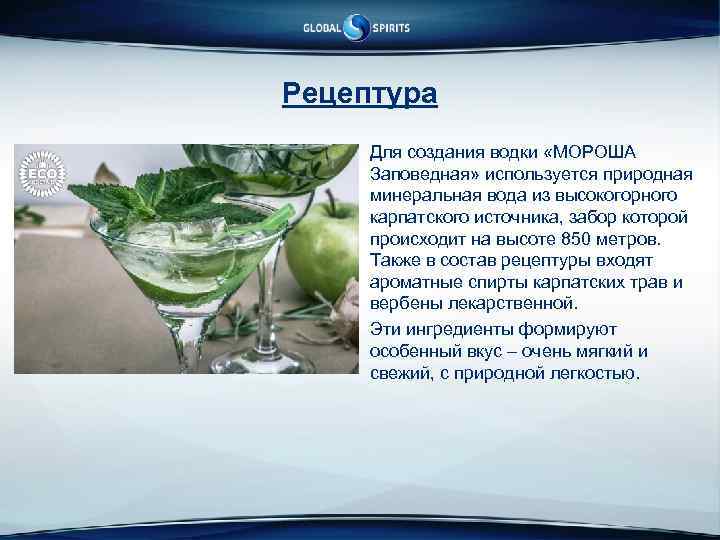 GLOBAL SPIRITS

Рецептура

ECO

Для создания водки «МОРОША Заповедная» используется природная минеральная вода из высокогорного карпатского источника, забор которой происходит на высоте 850 метров. Также в состав рецептуры входят ароматные спирты карпатских трав и вербены лекарственной.

Эти ингредиенты формируют особенный вкус – очень мягкий и свежий, с природной легкостью.